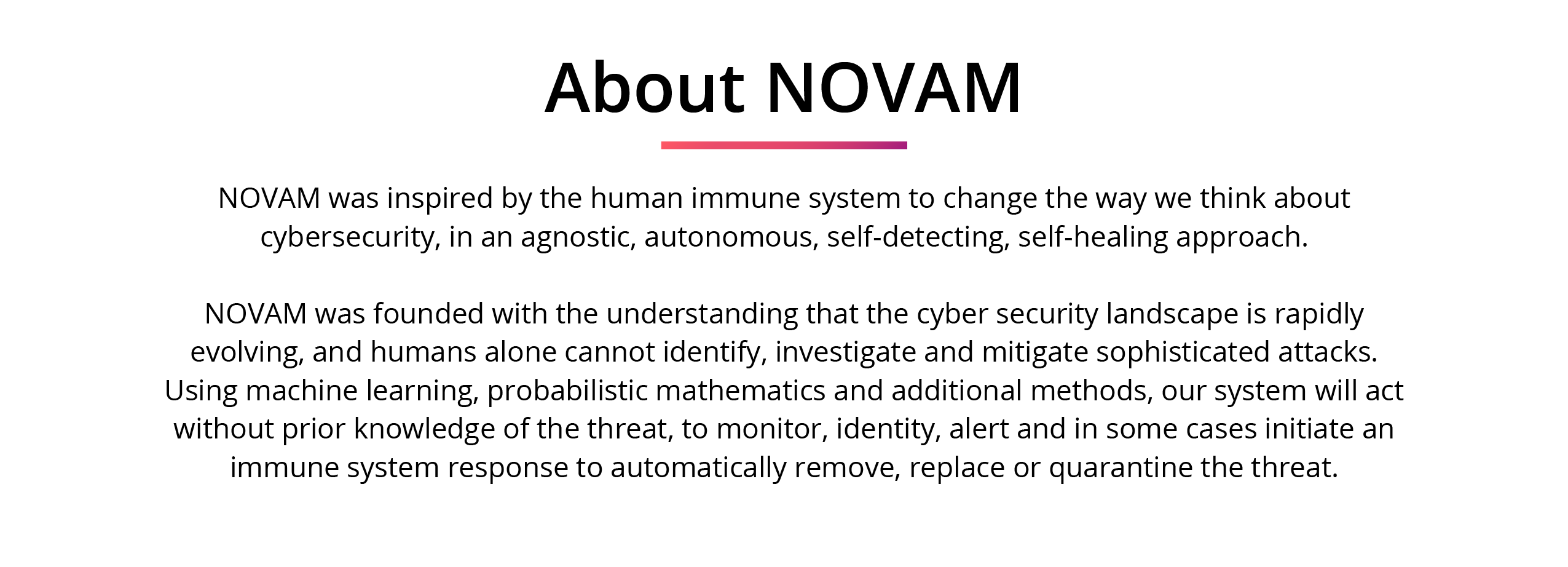 About NOVAM

NOVAM was inspired by the human immune system to change the way we think about cybersecurity, in an agnostic, autonomous, self-detecting, self-healing approach.

NOVAM was founded with the understanding that the cyber security landscape is rapidly evolving, and humans alone cannot identify, investigate and mitigate sophisticated attacks. Using machine learning, probabilistic mathematics and additional methods, our system will act without prior knowledge of the threat, to monitor, identity, alert and in some cases initiate an immune system response to automatically remove, replace or quarantine the threat.